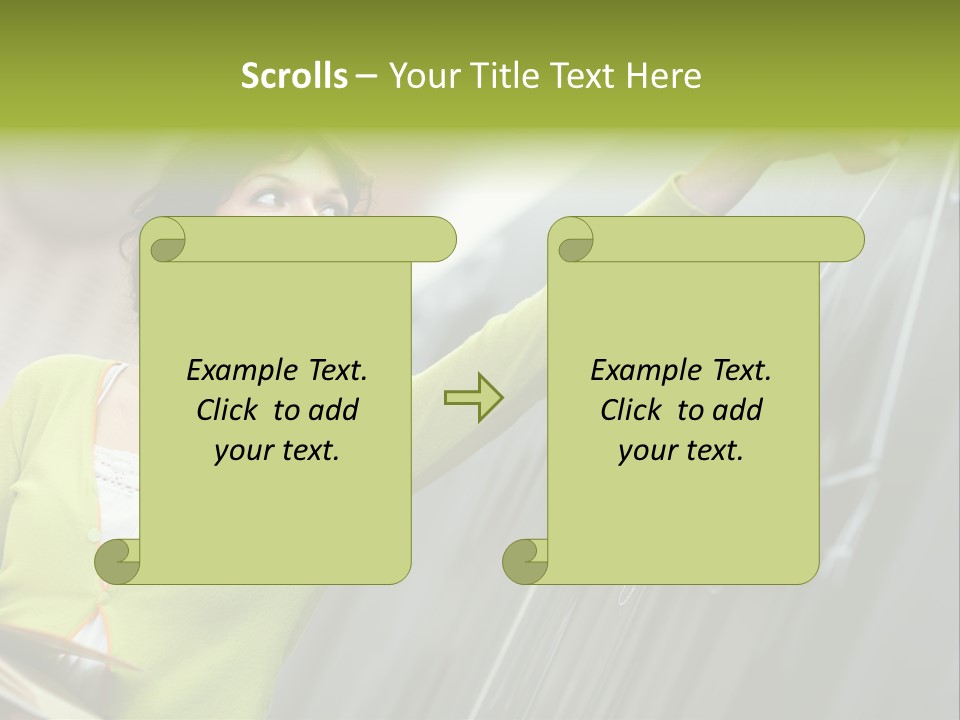 Scrolls – Your Title Text Here

Example Text. Click to add your text.

Example Text. Click to add your text.